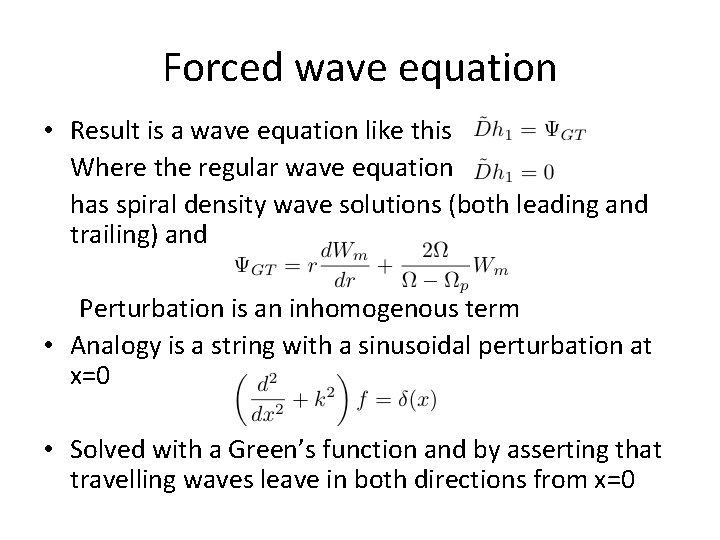 Forced wave equation

• Result is a wave equation like this $\tilde{D}h_1 = \Psi_{GT}$

Where the regular wave equation $\tilde{D}h_1 = 0$

has spiral density wave solutions (both leading and trailing) and

$\Psi_{GT} = r\frac{dW_m}{dr} + \frac{2\Omega}{\Omega - \Omega_p}W_m$

Perturbation is an inhomogenous term

• Analogy is a string with a sinusoidal perturbation at x=0

$\left(\frac{d^2}{dx^2} + k^2\right) f = \delta(x)$

• Solved with a Green's function and by asserting that travelling waves leave in both directions from x=0